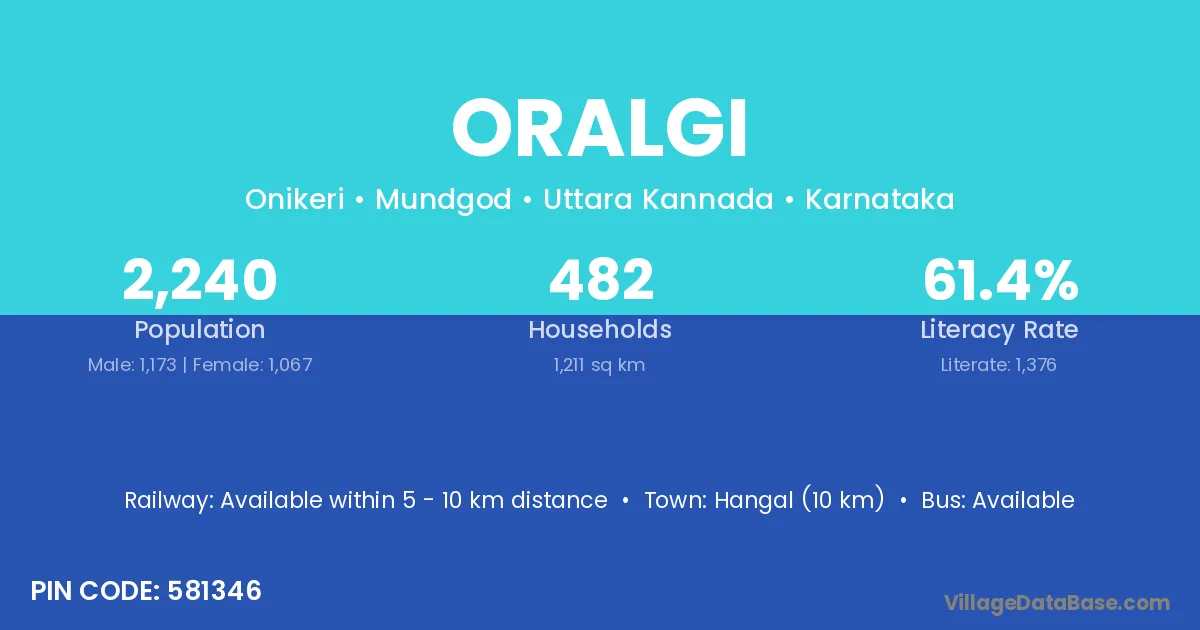 ORALGI

Onikeri • Mundgod • Uttara Kannada • Karnataka

2,240
Population
Male: 1,173 | Female: 1,067

482
Households
1,211 sq km

61.4%
Literacy Rate
Literate: 1,376

Railway: Available within 5 - 10 km distance • Town: Hangal (10 km) • Bus: Available

PIN CODE: 581346

VillageDataBase.com